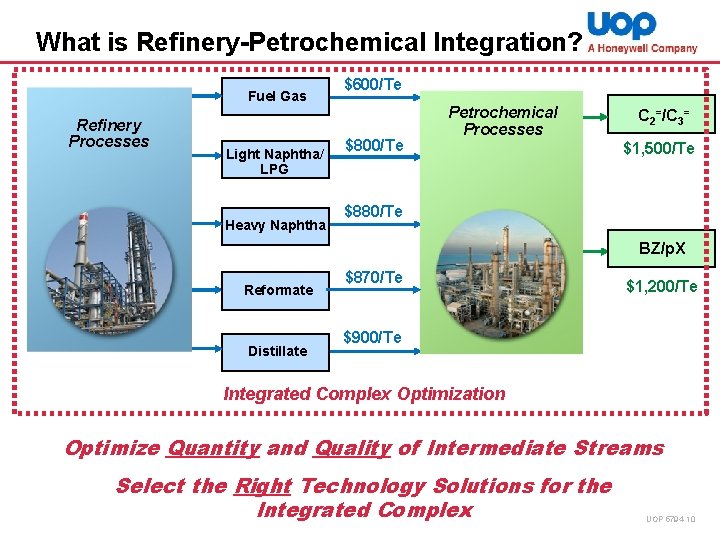 What is Refinery-Petrochemical Integration?

UOP
A Honeywell Company

Refinery Processes

Fuel Gas
$600/Te

Light Naphtha/ LPG
$800/Te

Heavy Naphtha
$880/Te

Reformate
$870/Te

Distillate
$900/Te

Petrochemical Processes

$C_2^=/C_3^=$
$1,500/Te

BZ/pX
$1,200/Te

Integrated Complex Optimization

Optimize Quantity and Quality of Intermediate Streams

Select the Right Technology Solutions for the Integrated Complex

UOP 6794-10